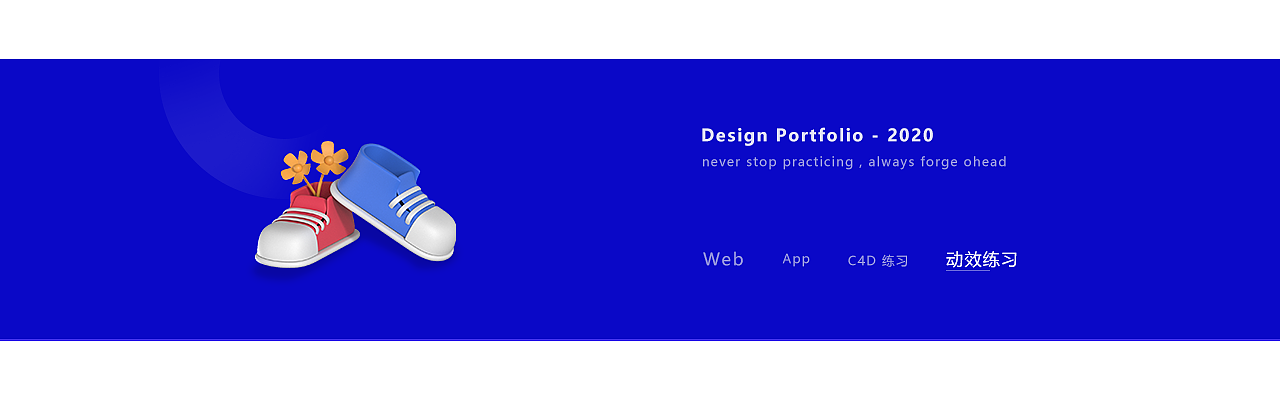 Design Portfolio - 2020
never stop practicing , always forge ohead

Web App C4D 练习 动效练习